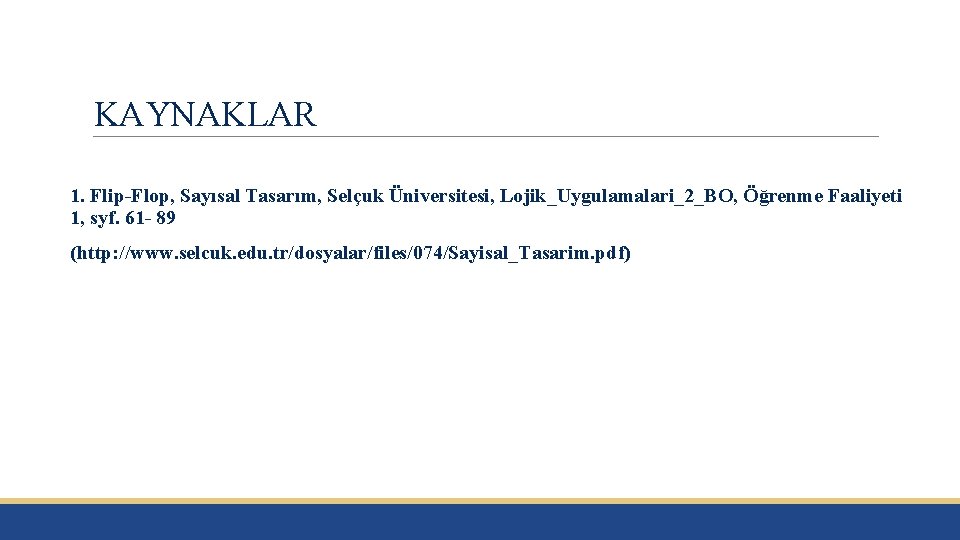 KAYNAKLAR

1. Flip-Flop, Sayısal Tasarım, Selçuk Üniversitesi, Lojik_Uygulamalari_2_BO, Öğrenme Faaliyeti 1, syf. 61- 89

(http://www.selcuk.edu.tr/dosyalar/files/074/Sayisal_Tasarim.pdf)